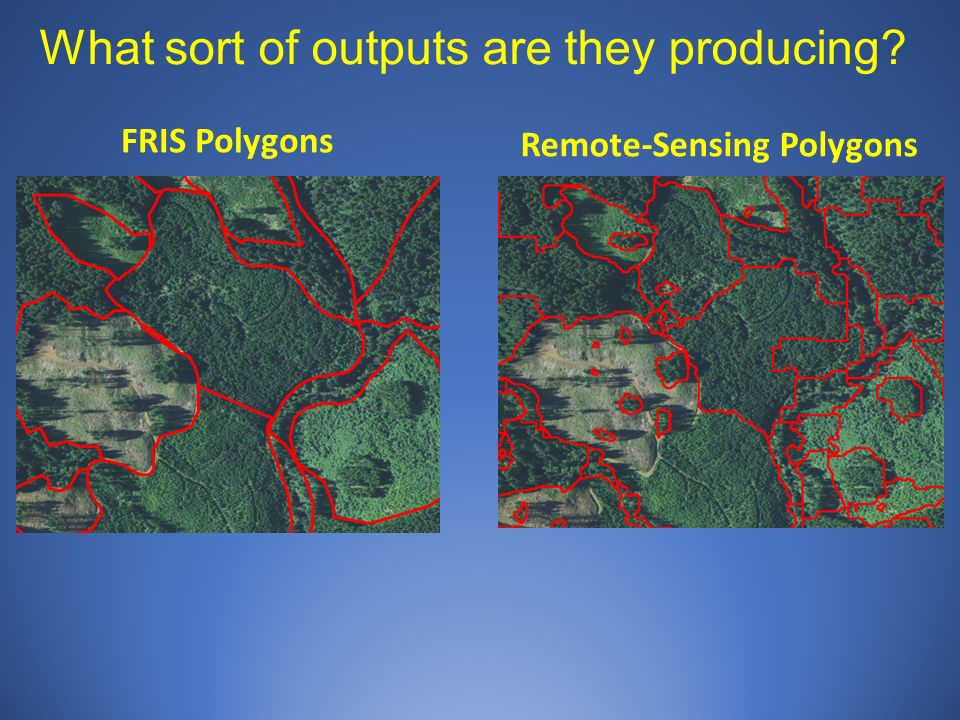 What sort of outputs are they producing?

FRIS Polygons

Remote-Sensing Polygons